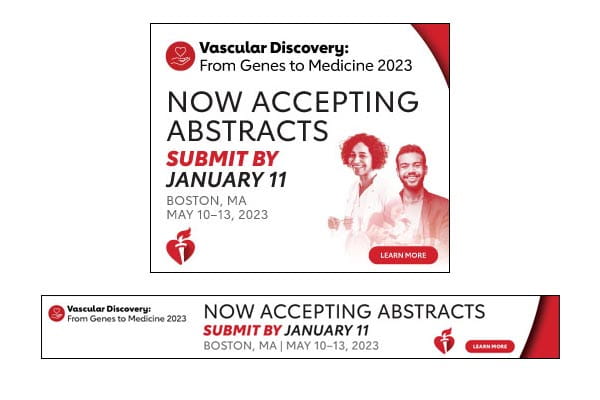 Vascular Discovery:
From Genes to Medicine 2023

NOW ACCEPTING ABSTRACTS

SUBMIT BY JANUARY 11

BOSTON, MA
MAY 10–13, 2023

LEARN MORE

Vascular Discovery:
From Genes to Medicine 2023

NOW ACCEPTING ABSTRACTS

SUBMIT BY JANUARY 11

BOSTON, MA | MAY 10–13, 2023

LEARN MORE